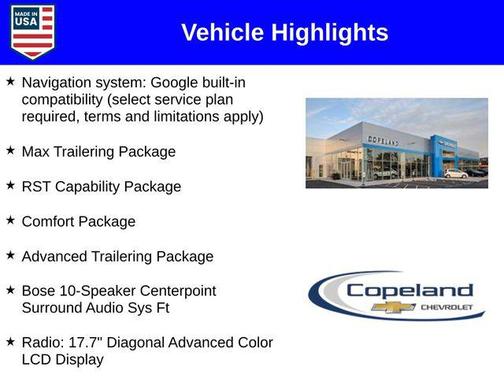 MADE IN USA

Vehicle Highlights

★ Navigation system: Google built-in compatibility (select service plan required, terms and limitations apply)

★ Max Trailering Package

★ RST Capability Package

★ Comfort Package

★ Advanced Trailering Package

★ Bose 10-Speaker Centerpoint Surround Audio Sys Ft

★ Radio: 17.7" Diagonal Advanced Color LCD Display

COPELAND

Copeland
CHEVROLET